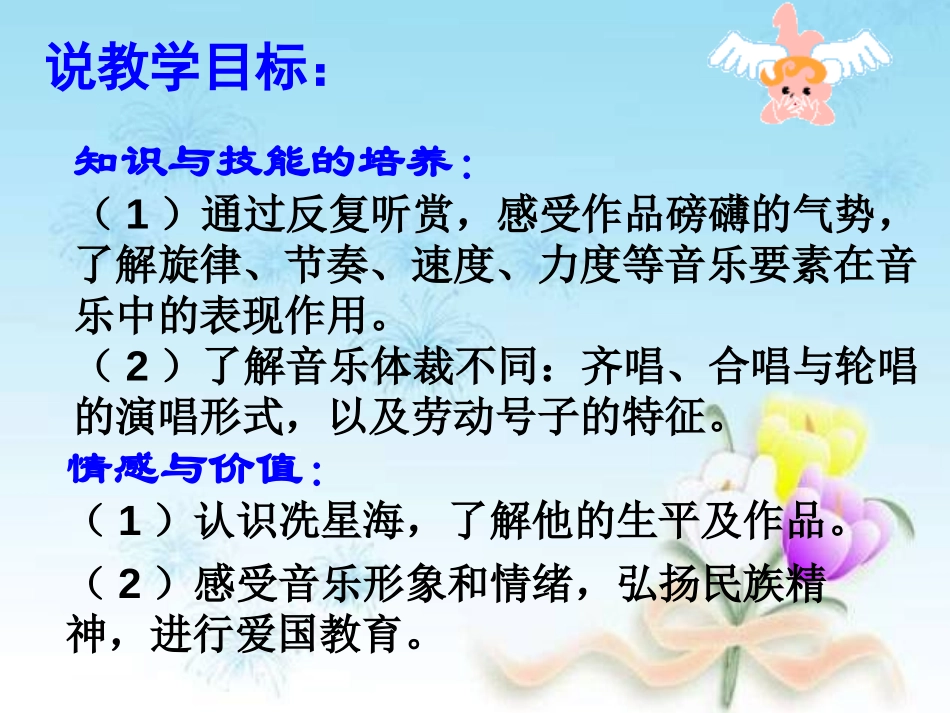 说教学目标：

知识与技能的培养：

（１）通过反复听赏，感受作品磅礴的气势，了解旋律、节奏、速度、力度等音乐要素在音乐中的表现作用。

（２）了解音乐体裁不同：齐唱、合唱与轮唱的演唱形式，以及劳动号子的特征。

情感与价值：

（１）认识冼星海，了解他的生平及作品。

（２）感受音乐形象和情绪，弘扬民族精神，进行爱国教育。